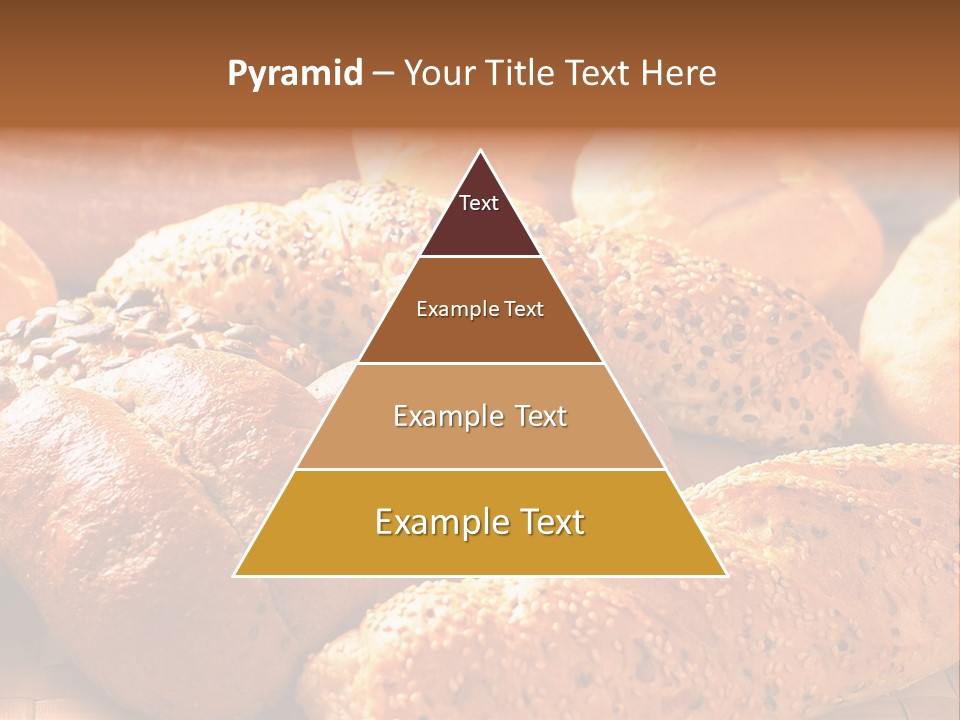 Pyramid – Your Title Text Here

Text

Example Text

Example Text

Example Text